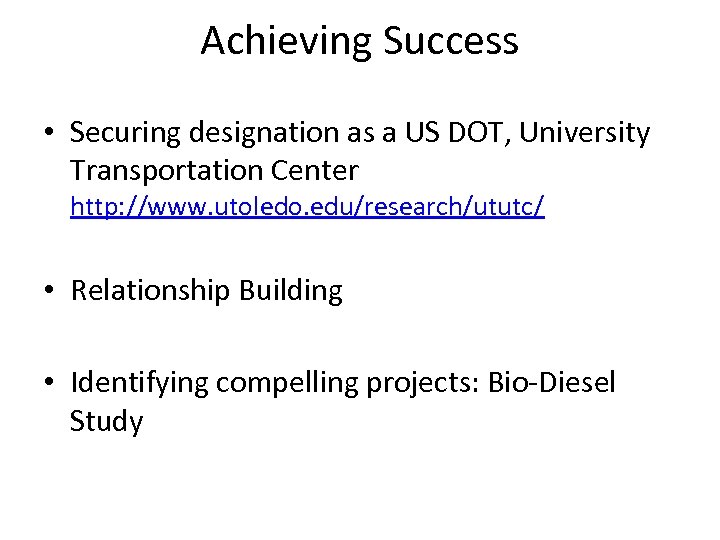 Achieving Success

• Securing designation as a US DOT, University Transportation Center http://www.utoledo.edu/research/ututc/

• Relationship Building

• Identifying compelling projects: Bio-Diesel Study